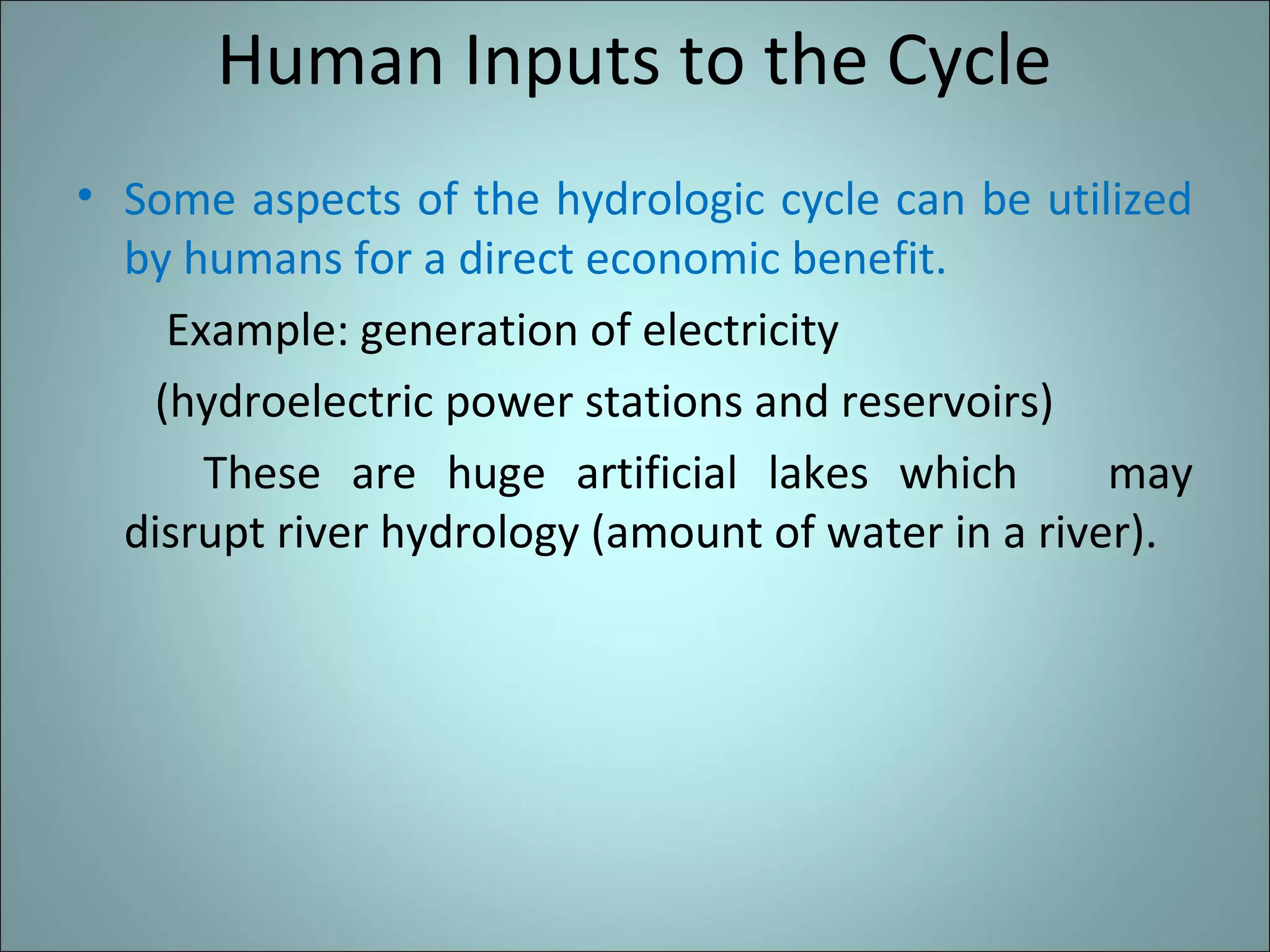 Human Inputs to the Cycle

• Some aspects of the hydrologic cycle can be utilized by humans for a direct economic benefit.

Example: generation of electricity

(hydroelectric power stations and reservoirs)

These are huge artificial lakes which may disrupt river hydrology (amount of water in a river).